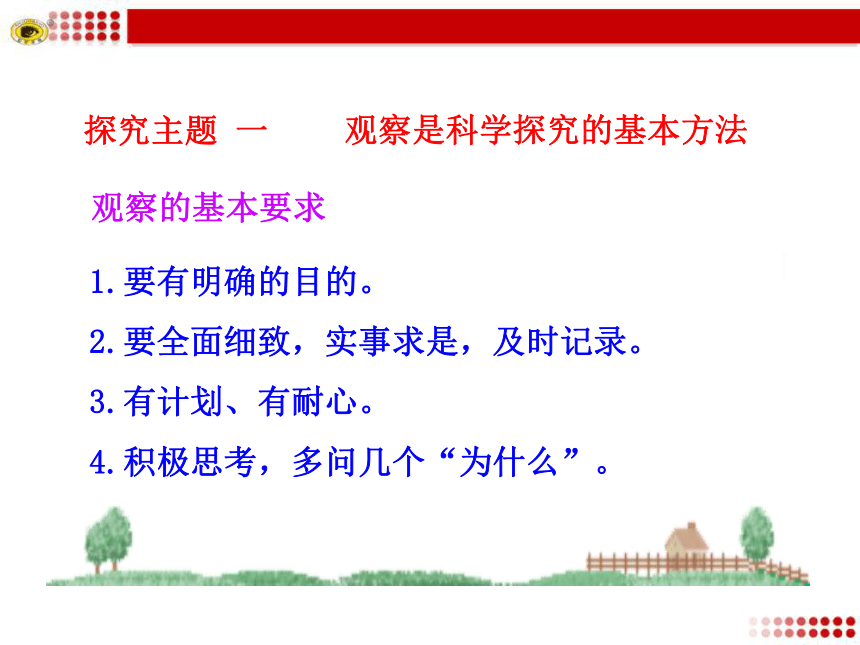 探究主题 一　　观察是科学探究的基本方法

观察的基本要求

1.要有明确的目的。

2.要全面细致，实事求是，及时记录。

3.有计划、有耐心。

4.积极思考，多问几个“为什么”。